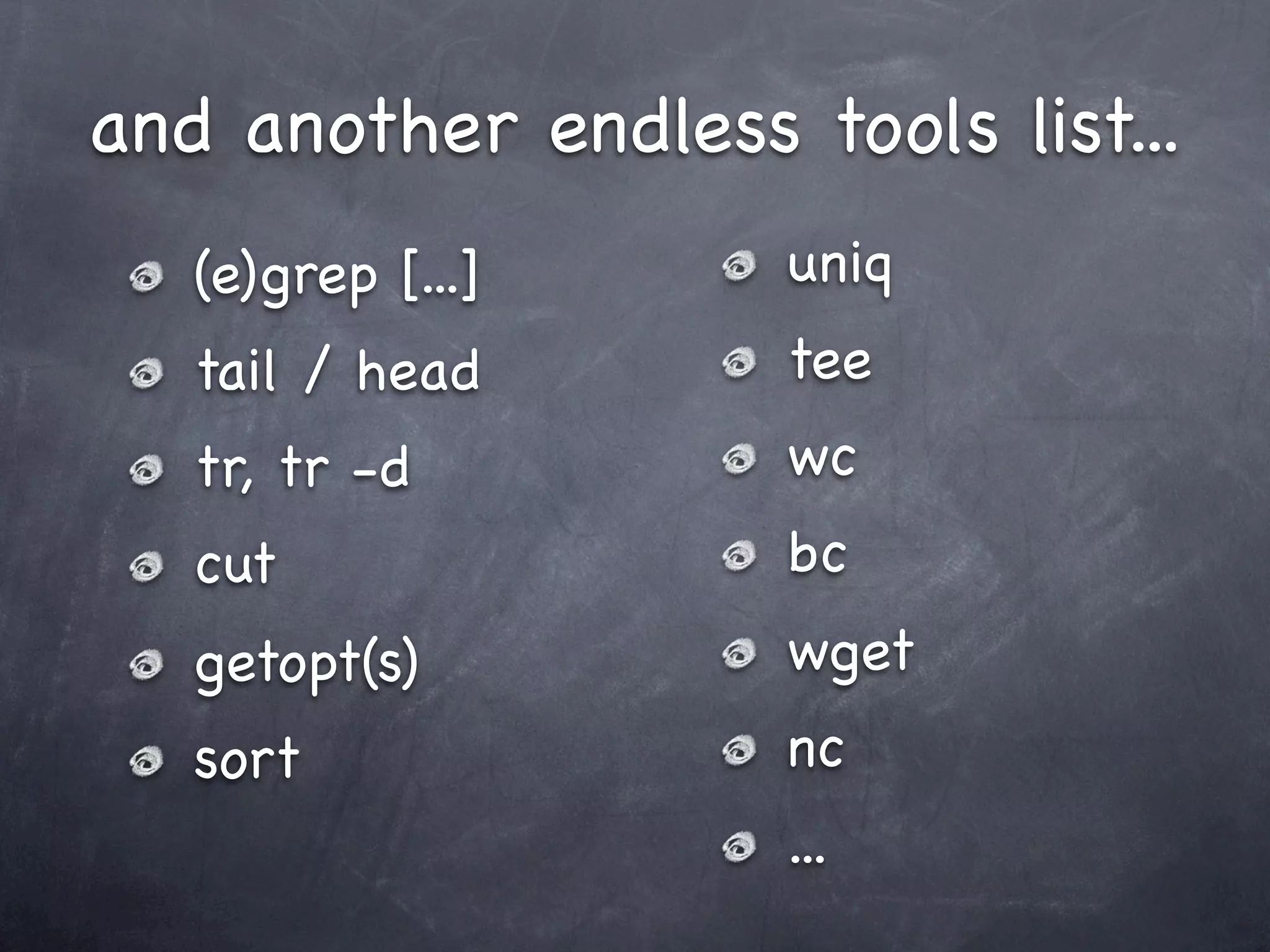 and another endless tools list...

(e)grep [...]

tail / head

tr, tr -d

cut

getopt(s)

sort

uniq

tee

wc

bc

wget

nc

...